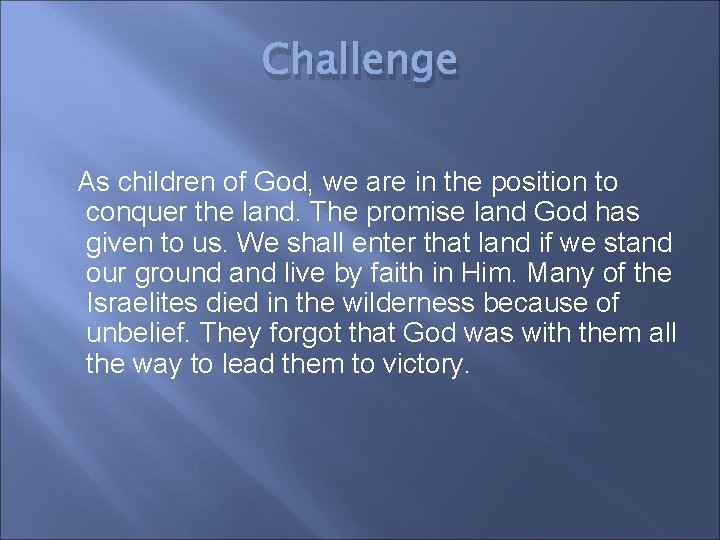 Challenge

As children of God, we are in the position to conquer the land. The promise land God has given to us. We shall enter that land if we stand our ground and live by faith in Him. Many of the Israelites died in the wilderness because of unbelief. They forgot that God was with them all the way to lead them to victory.